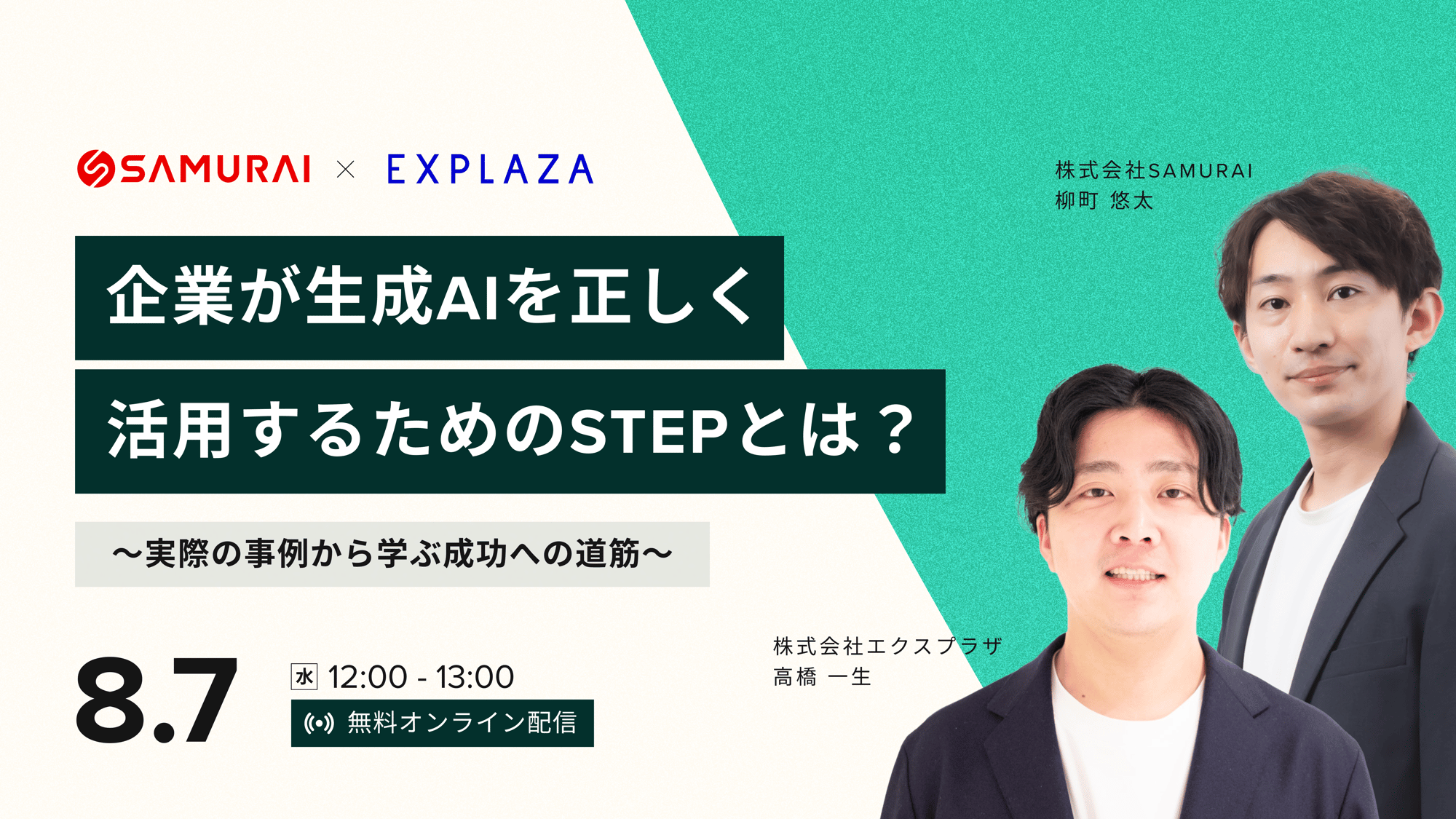 SAMURAI × EXPLAZA

企業が生成AIを正しく
活用するためのSTEPとは？

〜実際の事例から学ぶ成功への道筋〜

8.7 水 12:00 - 13:00
無料オンライン配信

株式会社SAMURAI
柳町 悠太

株式会社エクスプラザ
高橋 一生